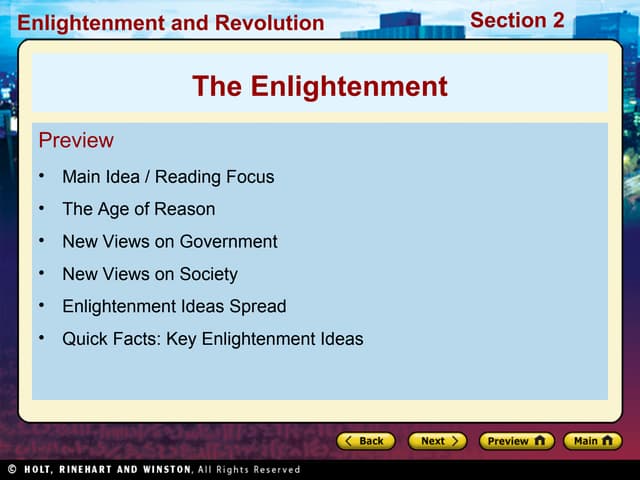 Enlightenment and Revolution

Section 2

The Enlightenment

Preview

• Main Idea / Reading Focus
• The Age of Reason
• New Views on Government
• New Views on Society
• Enlightenment Ideas Spread
• Quick Facts: Key Enlightenment Ideas

Back

Next

Preview

Main

© HOLT, RINEHART AND WINSTON, All Rights Reserved